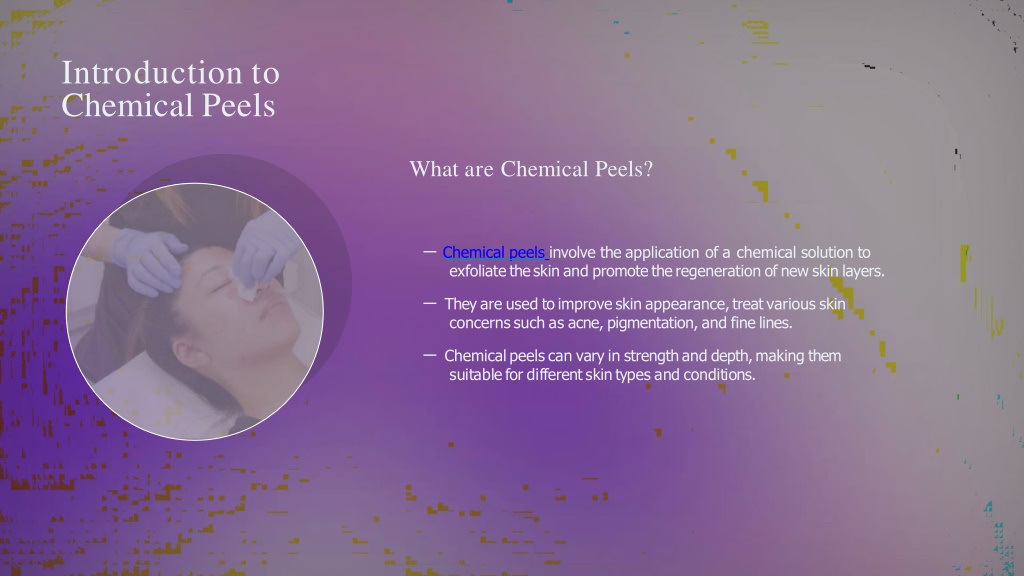 Introduction to Chemical Peels

What are Chemical Peels?

— Chemical peels involve the application of a chemical solution to exfoliate the skin and promote the regeneration of new skin layers.

— They are used to improve skin appearance, treat various skin concerns such as acne, pigmentation, and fine lines.

— Chemical peels can vary in strength and depth, making them suitable for different skin types and conditions.